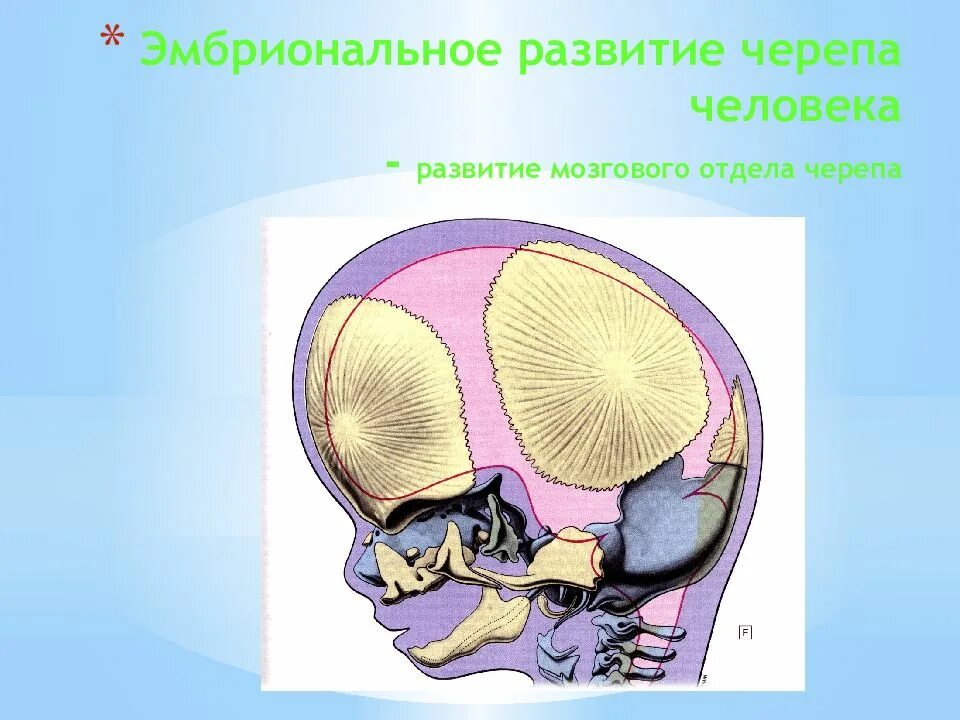 * Эмбриональное развитие черепа человека

- развитие мозгового отдела черепа

F